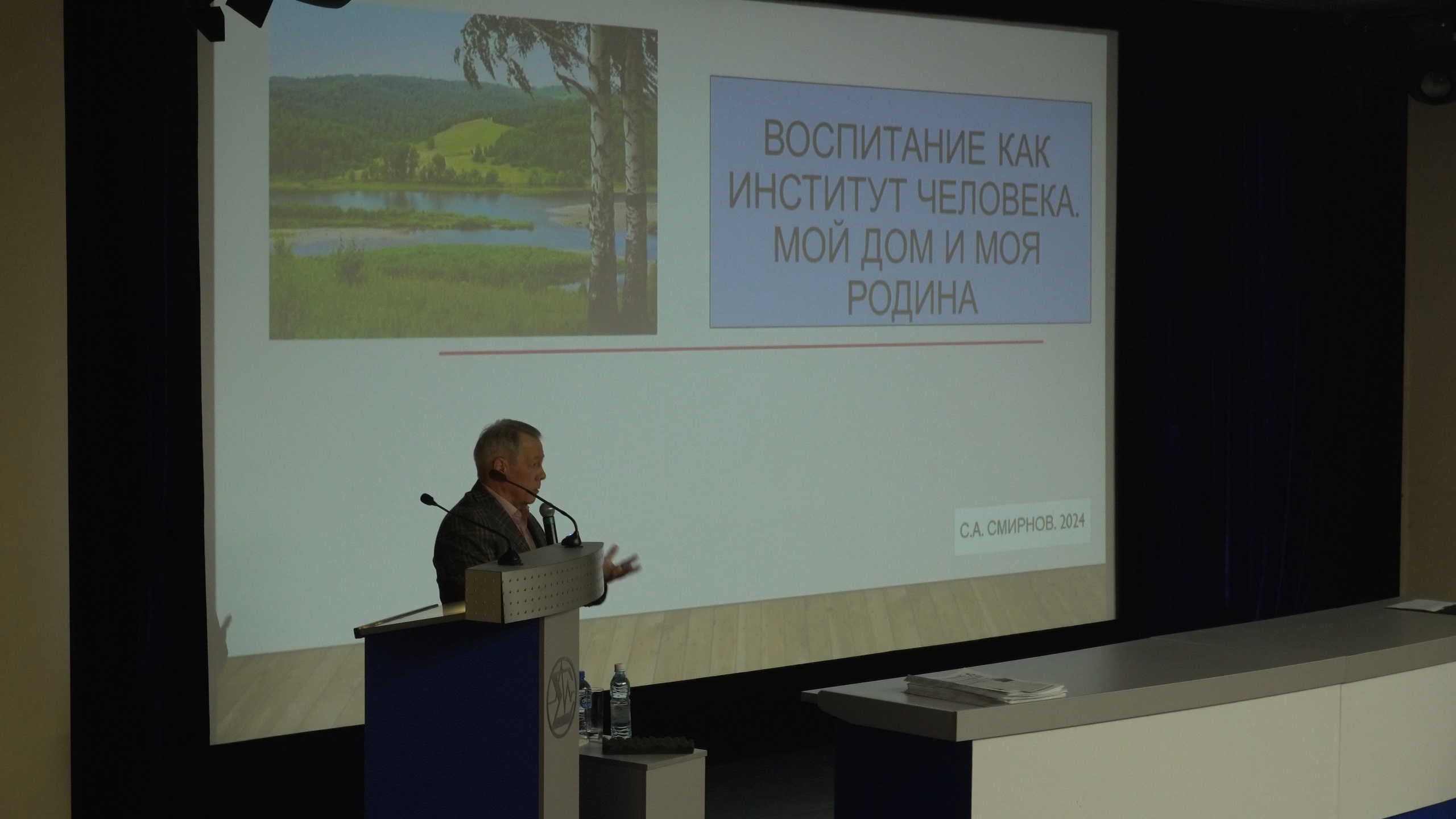 ВОСПИТАНИЕ КАК ИНСТИТУТ ЧЕЛОВЕКА. МОЙ ДОМ И МОЯ РОДИНА

С.А. СМИРНОВ. 2024